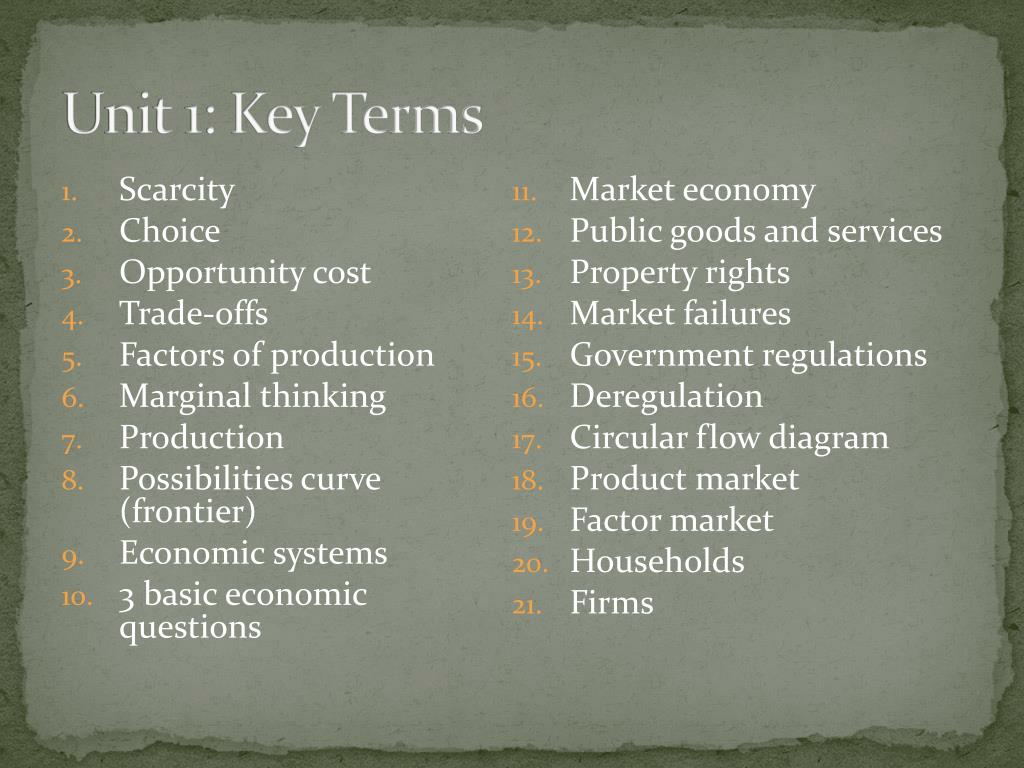 Unit 1: Key Terms

1. Scarcity
2. Choice
3. Opportunity cost
4. Trade-offs
5. Factors of production
6. Marginal thinking
7. Production
8. Possibilities curve (frontier)
9. Economic systems
10. 3 basic economic questions

11. Market economy
12. Public goods and services
13. Property rights
14. Market failures
15. Government regulations
16. Deregulation
17. Circular flow diagram
18. Product market
19. Factor market
20. Households
21. Firms